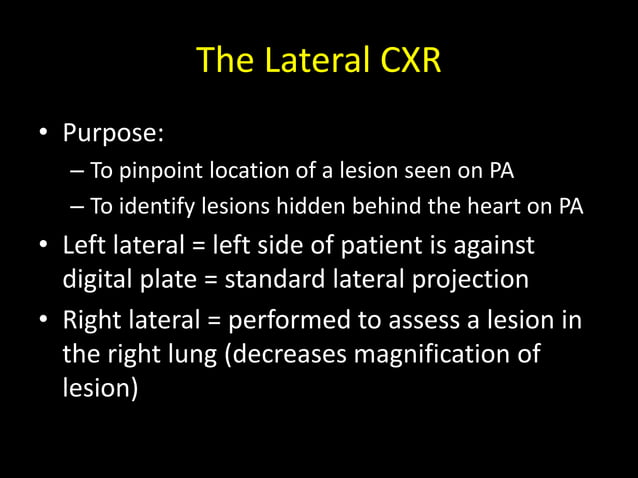 The Lateral CXR

• Purpose:
– To pinpoint location of a lesion seen on PA
– To identify lesions hidden behind the heart on PA
• Left lateral = left side of patient is against digital plate = standard lateral projection
• Right lateral = performed to assess a lesion in the right lung (decreases magnification of lesion)